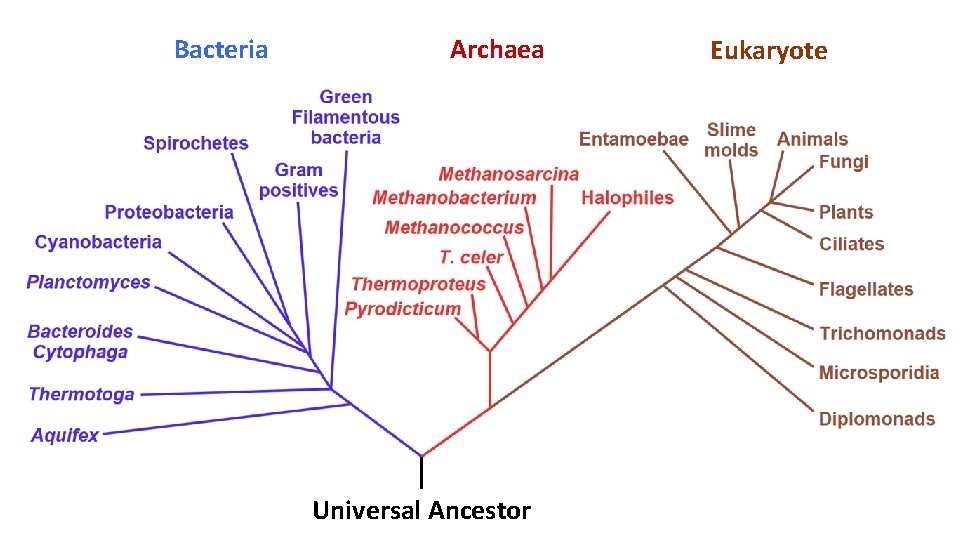 Bacteria

Archaea

Eukaryote

Green Filamentous bacteria

Spirochetes

Gram positives

Proteobacteria

Cyanobacteria

Planctomyces

Bacteroides Cytophaga

Thermotoga

Aquifex

Methanosarcina

Methanobacterium

Halophiles

Methanococcus

T. celer

Thermoproteus

Pyrodicticum

Entamoebae

Slime molds

Animals

Fungi

Plants

Ciliates

Flagellates

Trichomonads

Microsporidia

Diplomonads

Universal Ancestor